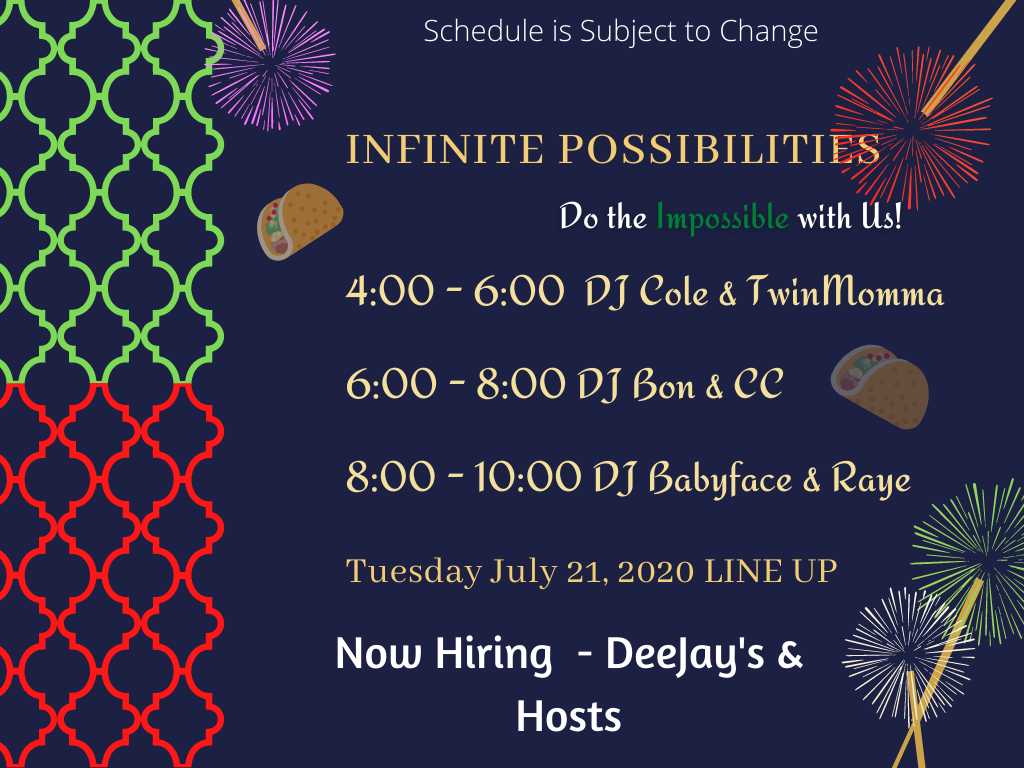 Schedule is Subject to Change

INFINITE POSSIBILITIES

Do the Impossible with Us!

4:00 - 6:00 DJ Cole & TwinMomma

6:00 - 8:00 DJ Bon & CC

8:00 - 10:00 DJ Babyface & Raye

Tuesday July 21, 2020 LINE UP

Now Hiring - DeeJay's & Hosts